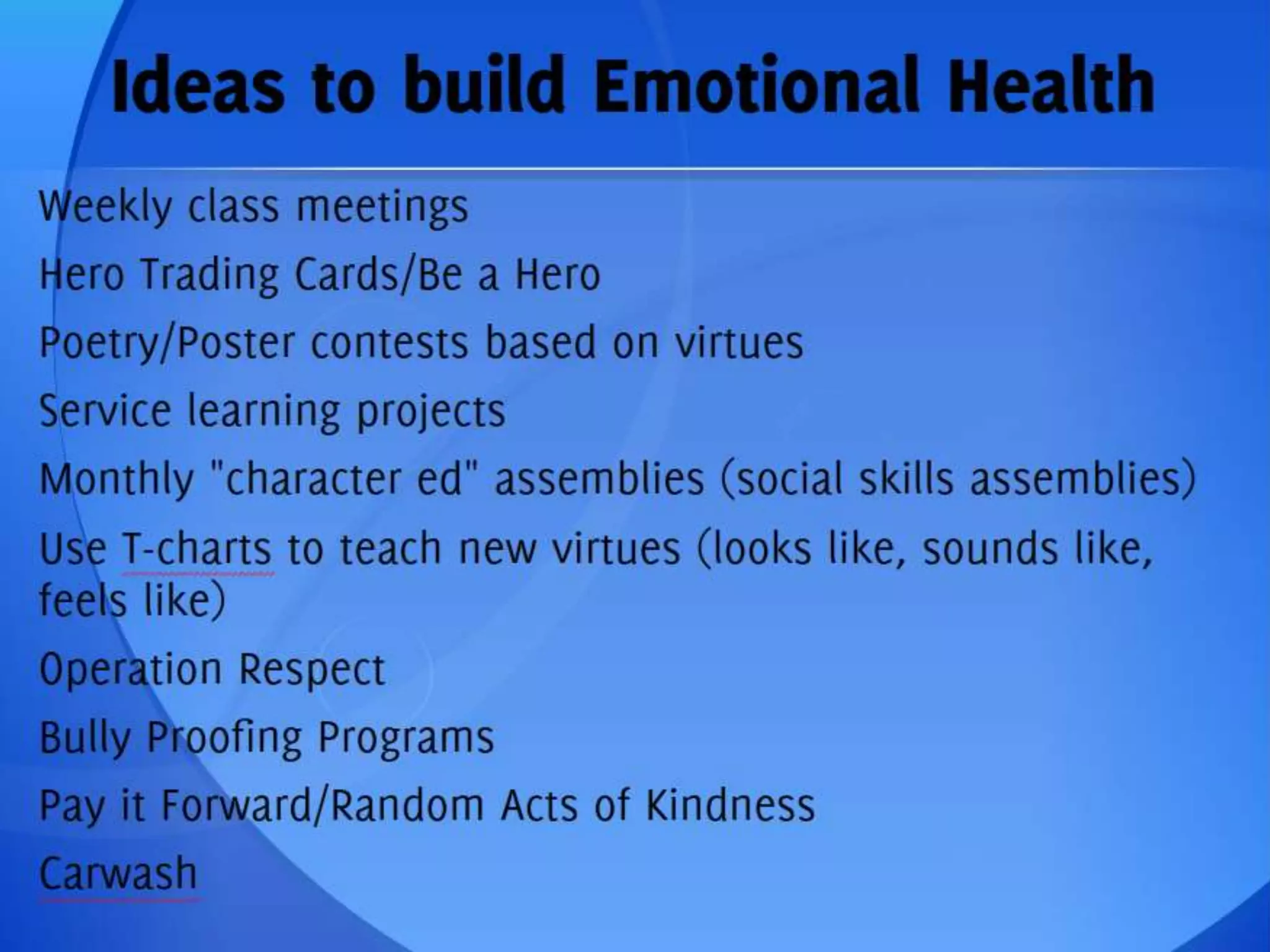 Ideas to build Emotional Health

Weekly class meetings

Hero Trading Cards/Be a Hero

Poetry/Poster contests based on virtues

Service learning projects

Monthly "character ed" assemblies (social skills assemblies)

Use T-charts to teach new virtues (looks like, sounds like, feels like)

Operation Respect

Bully Proofing Programs

Pay it Forward/Random Acts of Kindness

Carwash